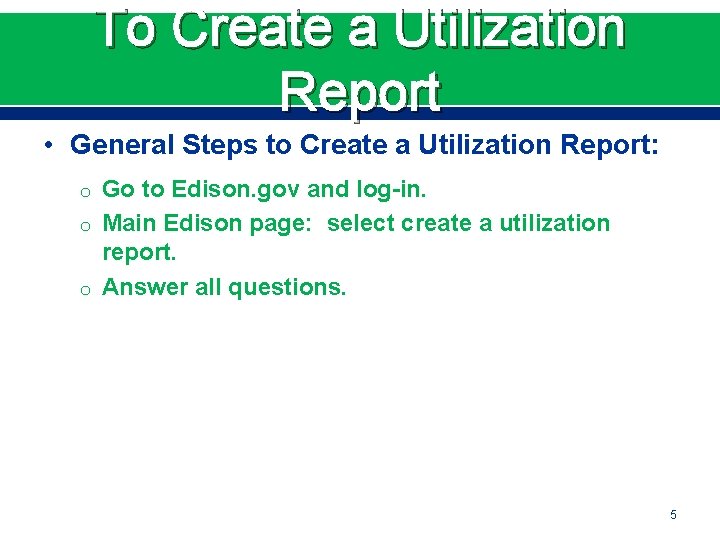 To Create a Utilization Report

• General Steps to Create a Utilization Report:

o Go to Edison.gov and log-in.
o Main Edison page: select create a utilization report.
o Answer all questions.

5